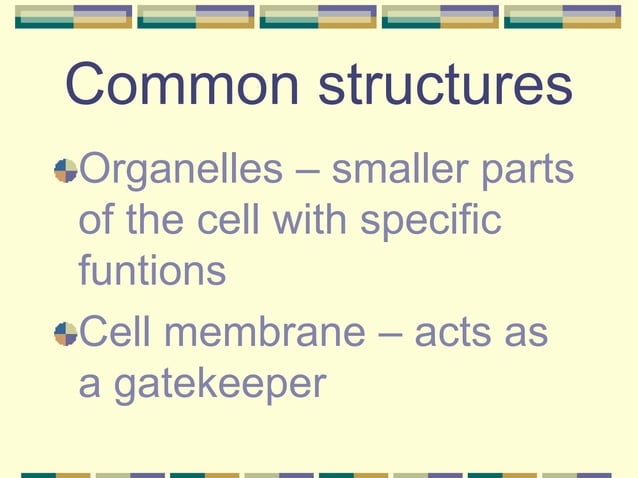 Common structures

Organelles – smaller parts of the cell with specific funtions

Cell membrane – acts as a gatekeeper